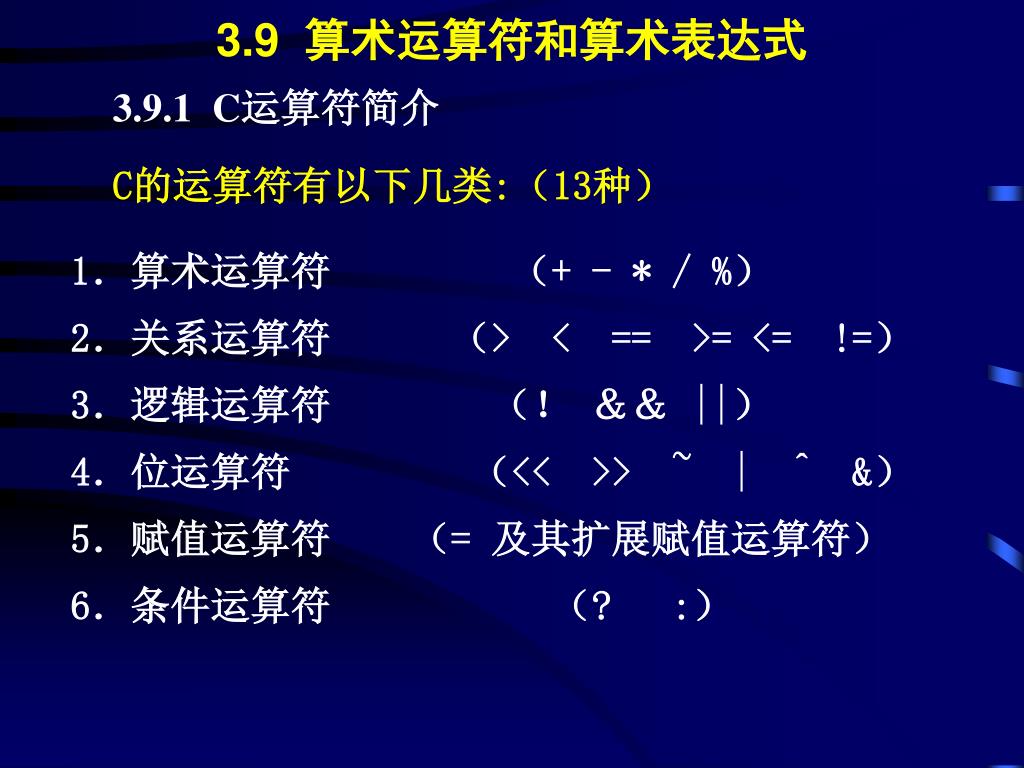 3.9 算术运算符和算术表达式

3.9.1 C运算符简介

C的运算符有以下几类:（13种）

1. 算术运算符 （+ - ＊ / %）

2. 关系运算符 （> < == >= <= !=）

3. 逻辑运算符 （! ＆＆ ||）

4. 位运算符 （<< >> ~ | ^ &）

5. 赋值运算符 （= 及其扩展赋值运算符）

6. 条件运算符 （? :）